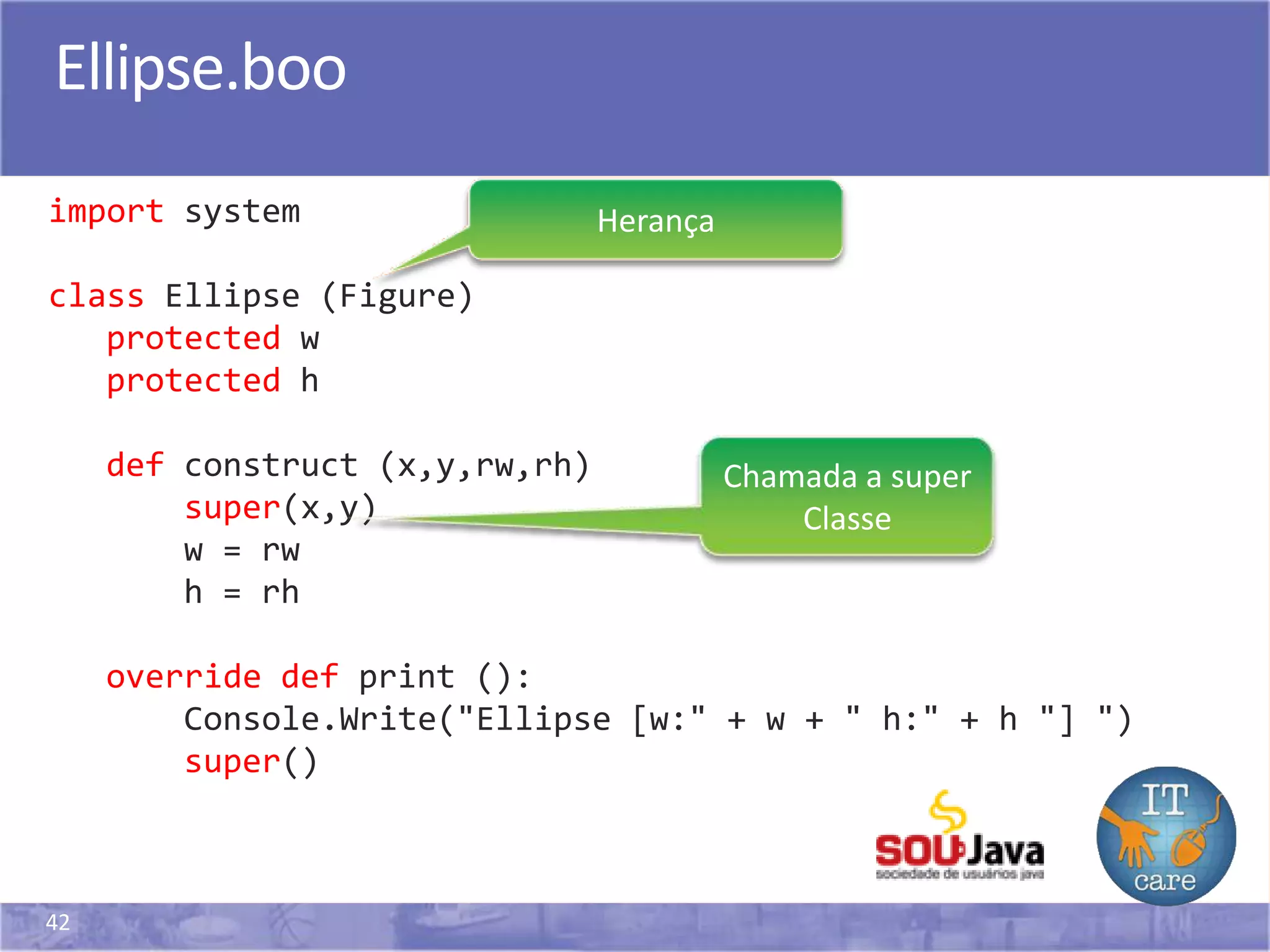 Ellipse.boo

import system

Herança

class Ellipse (Figure)
protected w
protected h

def construct (x,y,rw,rh)
super(x,y)
w = rw
h = rh

Chamada a super Classe

override def print ():
Console.Write("Ellipse [w:" + w + " h:" + h "] ")
super()

SOUJava
sociedade de usuários java

IT care

42